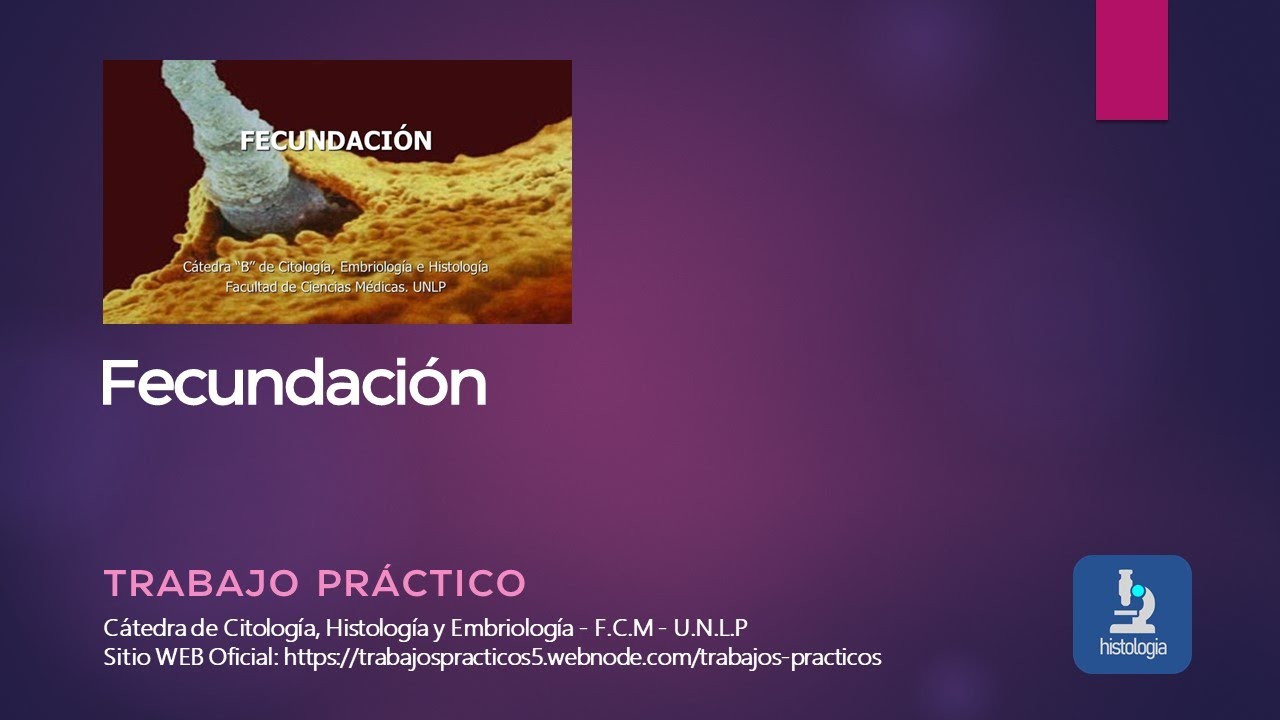 FECUNDACIÓN

Cátedra "B" de Citología, Embriología e Histología
Facultad de Ciencias Médicas. UNLP

Fecundación

TRABAJO PRÁCTICO

Cátedra de Citología, Histología y Embriología - F.C.M - U.N.L.P
Sitio WEB Oficial: https://trabajospracticos5.webnode.com/trabajos-practicos

histologia